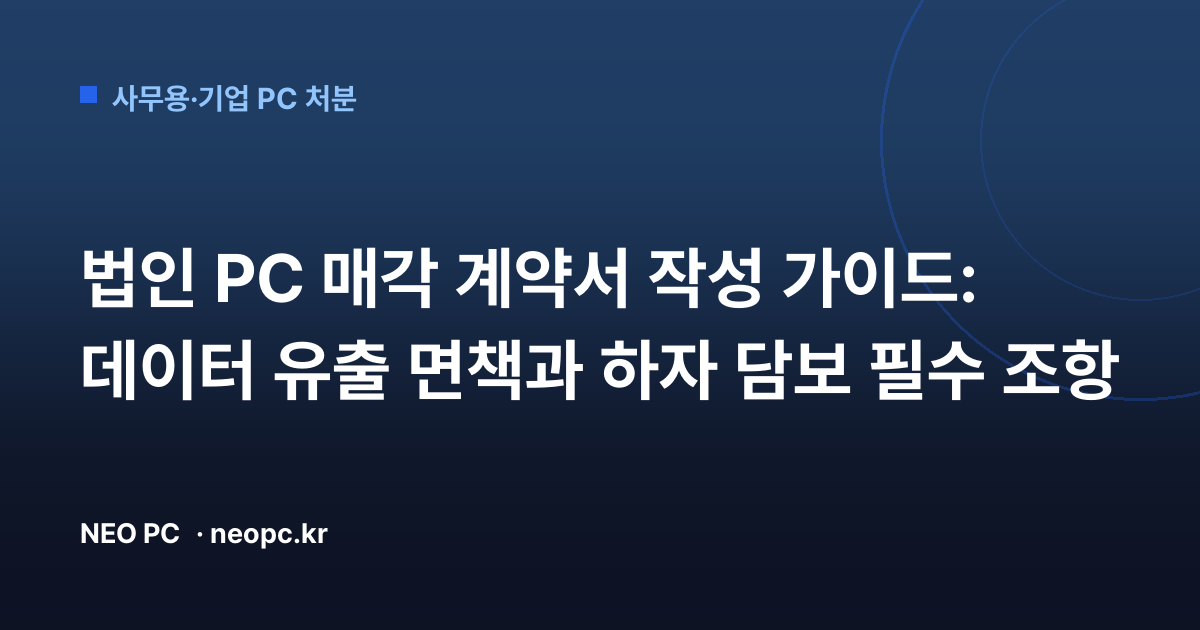 사무용·기업 PC 처분

법인 PC 매각 계약서 작성 가이드: 데이터 유출 면책과 하자 담보 필수 조항

NEO PC · neopc.kr